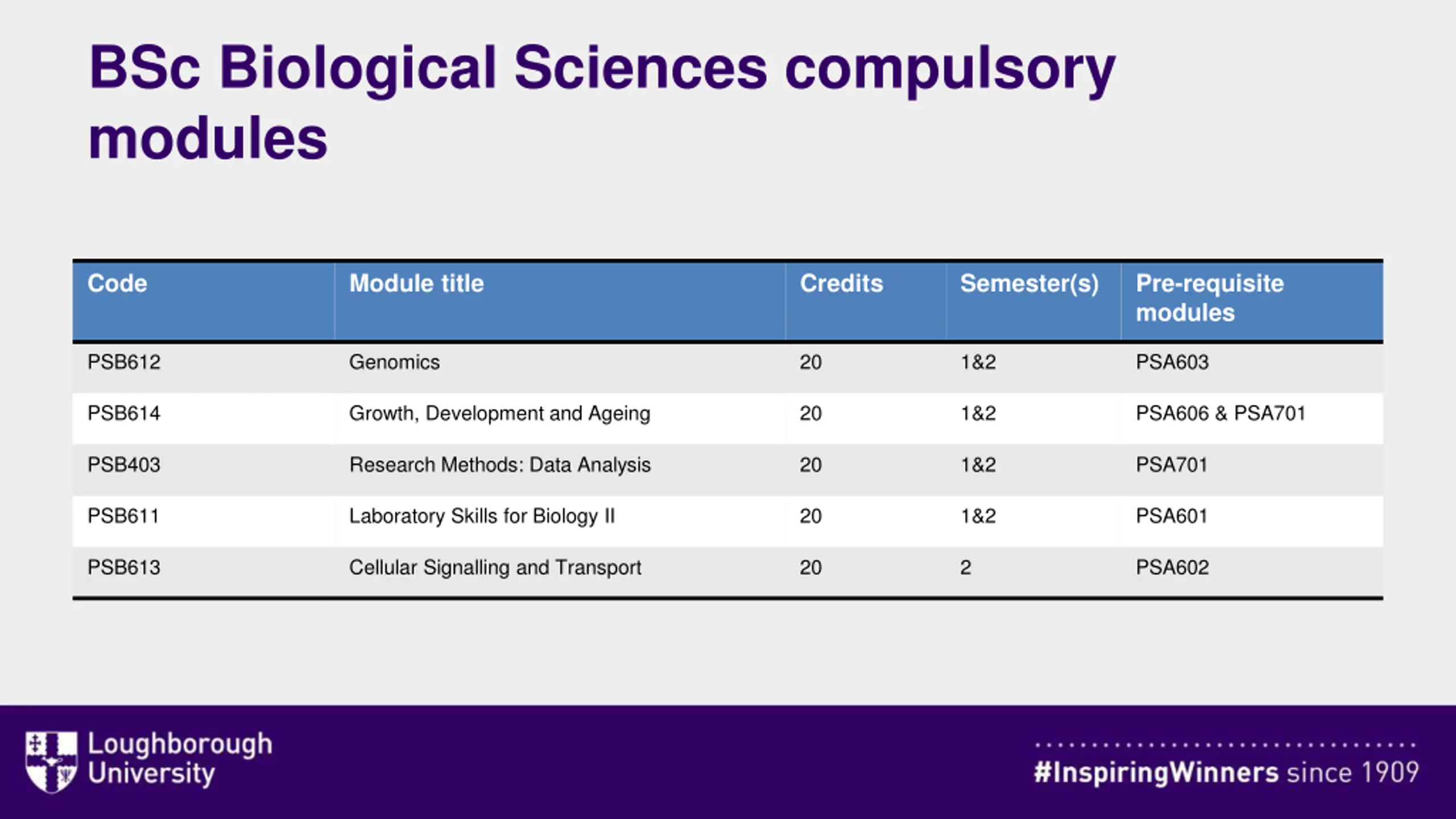 BSc Biological Sciences compulsory modules

| Code | Module title | Credits | Semester(s) | Pre-requisite modules |
|---|---|---|---|---|
| PSB612 | Genomics | 20 | 1&2 | PSA603 |
| PSB614 | Growth, Development and Ageing | 20 | 1&2 | PSA606 & PSA701 |
| PSB403 | Research Methods: Data Analysis | 20 | 1&2 | PSA701 |
| PSB611 | Laboratory Skills for Biology II | 20 | 1&2 | PSA601 |
| PSB613 | Cellular Signalling and Transport | 20 | 2 | PSA602 |

Loughborough University

#InspiringWinners since 1909